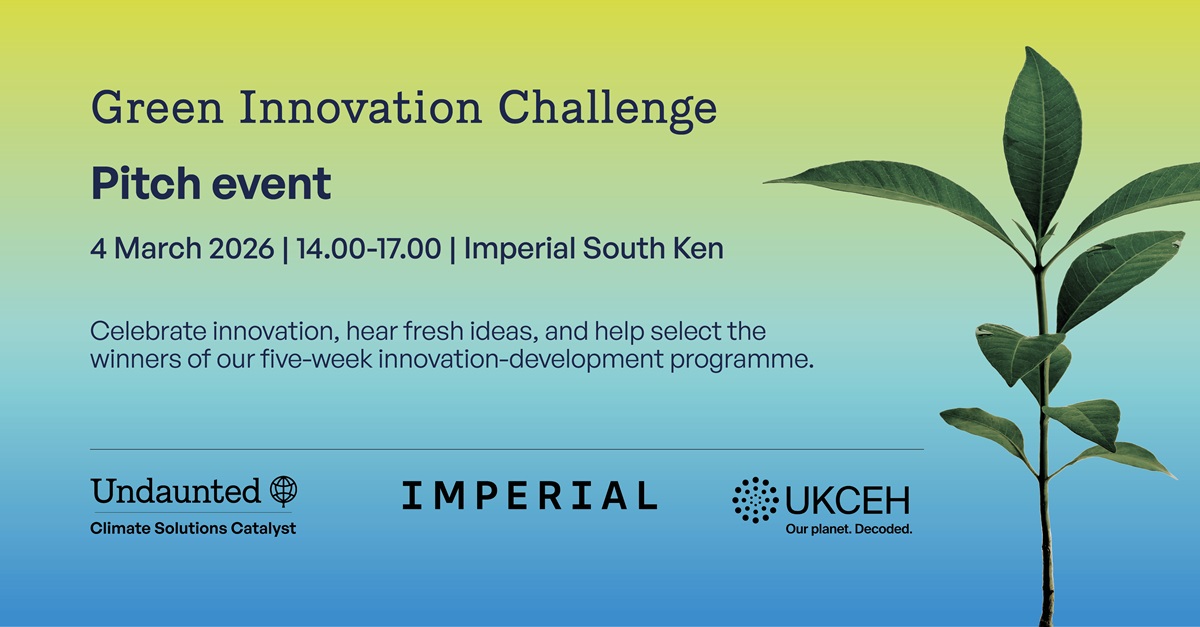 Green Innovation Challenge

Pitch event

4 March 2026 | 14.00-17.00 | Imperial South Ken

Celebrate innovation, hear fresh ideas, and help select the winners of our five-week innovation-development programme.

Undaunted
Climate Solutions Catalyst

IMPERIAL

UKCEH
Our planet. Decoded.